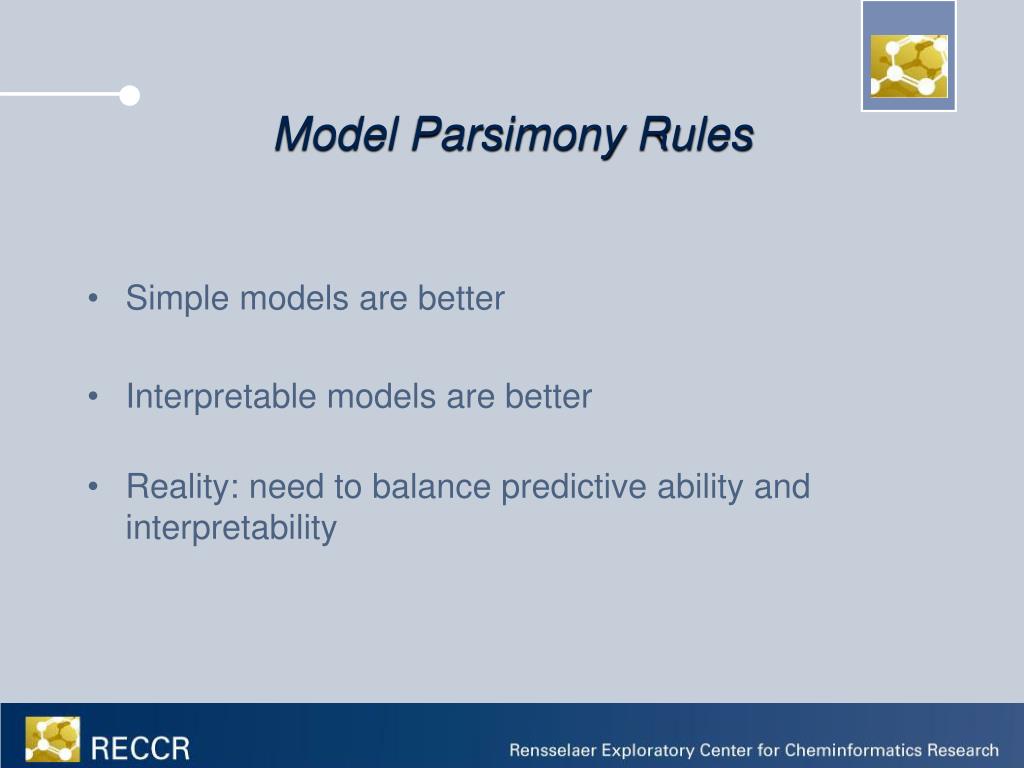 Model Parsimony Rules

• Simple models are better

• Interpretable models are better

• Reality: need to balance predictive ability and interpretability

RECCR

Rensselaer Exploratory Center for Cheminformatics Research